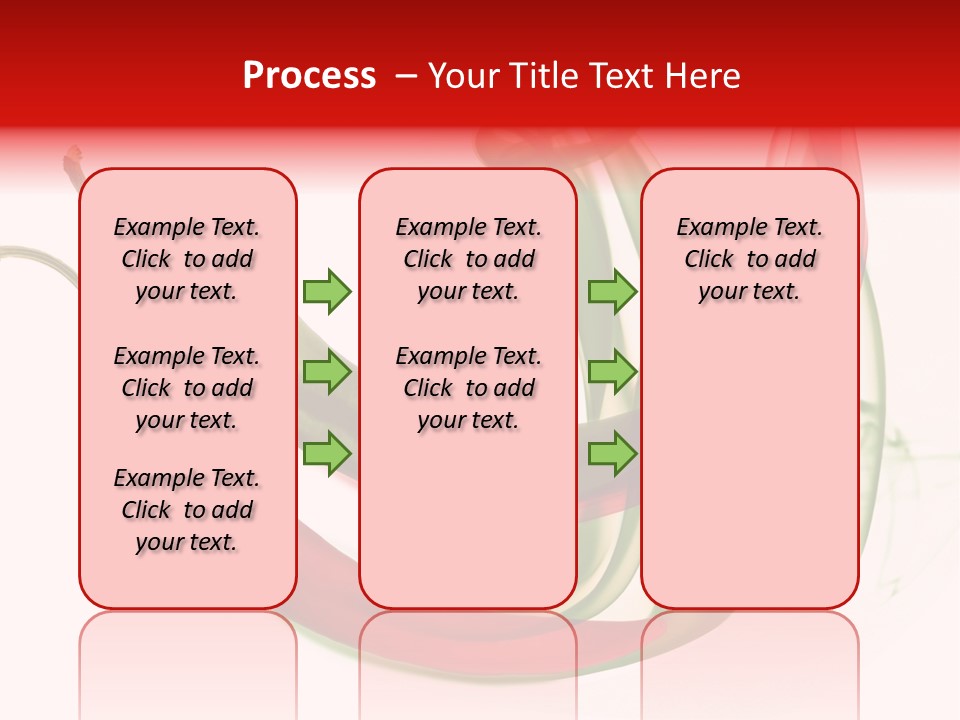 Process – Your Title Text Here

Example Text. Click to add your text.

Example Text. Click to add your text.

Example Text. Click to add your text.

Example Text. Click to add your text.

Example Text. Click to add your text.

Example Text. Click to add your text.